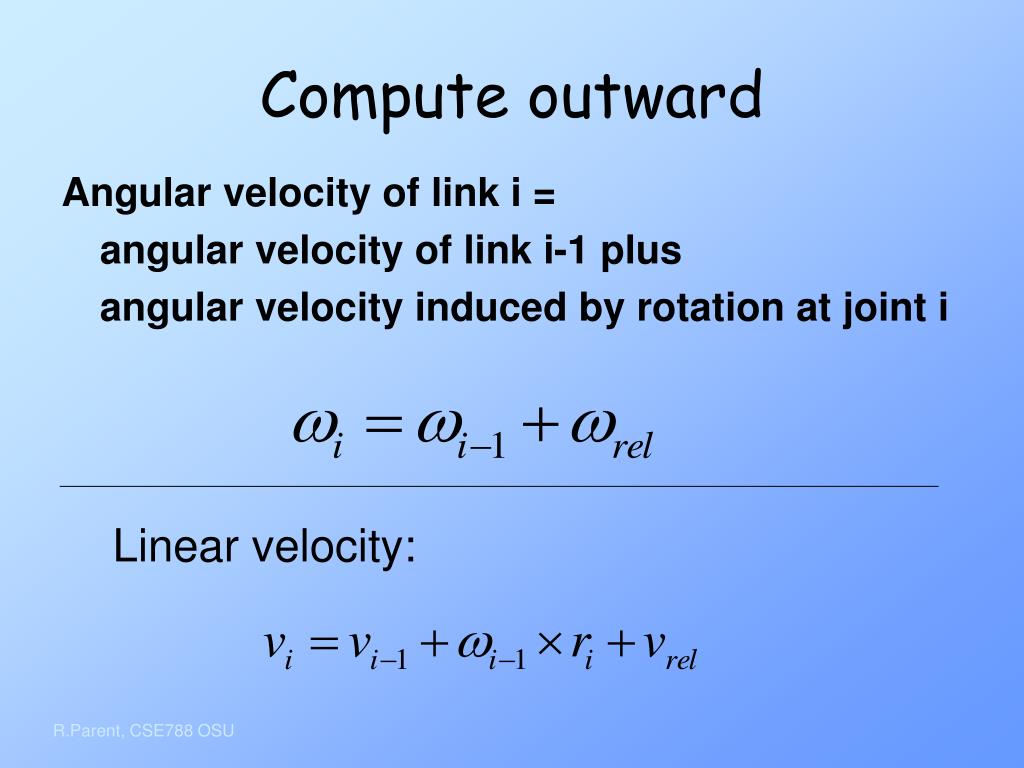 Compute outward

Angular velocity of link i =
angular velocity of link i-1 plus
angular velocity induced by rotation at joint i

$\omega_i = \omega_{i-1} + \omega_{rel}$

Linear velocity:

$v_i = v_{i-1} + \omega_{i-1} \times r_i + v_{rel}$

R.Parent, CSE788 OSU